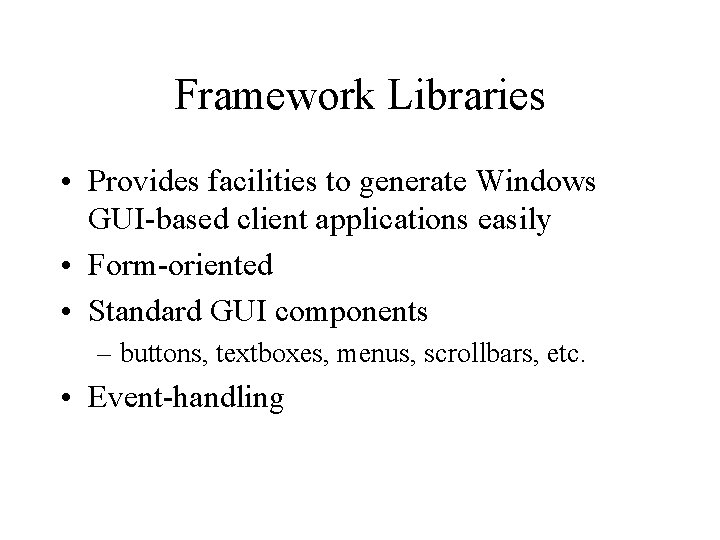 Framework Libraries

• Provides facilities to generate Windows GUI-based client applications easily
• Form-oriented
• Standard GUI components
– buttons, textboxes, menus, scrollbars, etc.
• Event-handling